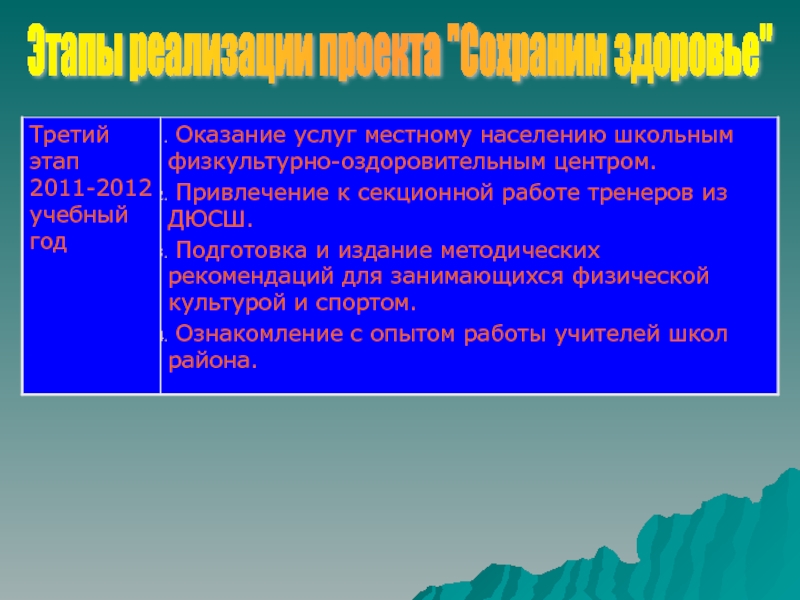 Этапы реализации проекта "Сохраним здоровье"

| Третий этап 2011-2012 учебный год | 1. Оказание услуг местному населению школьным физкультурно-оздоровительным центром. 2. Привлечение к секционной работе тренеров из ДЮСШ. 3. Подготовка и издание методических рекомендаций для занимающихся физической культурой и спортом. 4. Ознакомление с опытом работы учителей школ района. |
|---|---|